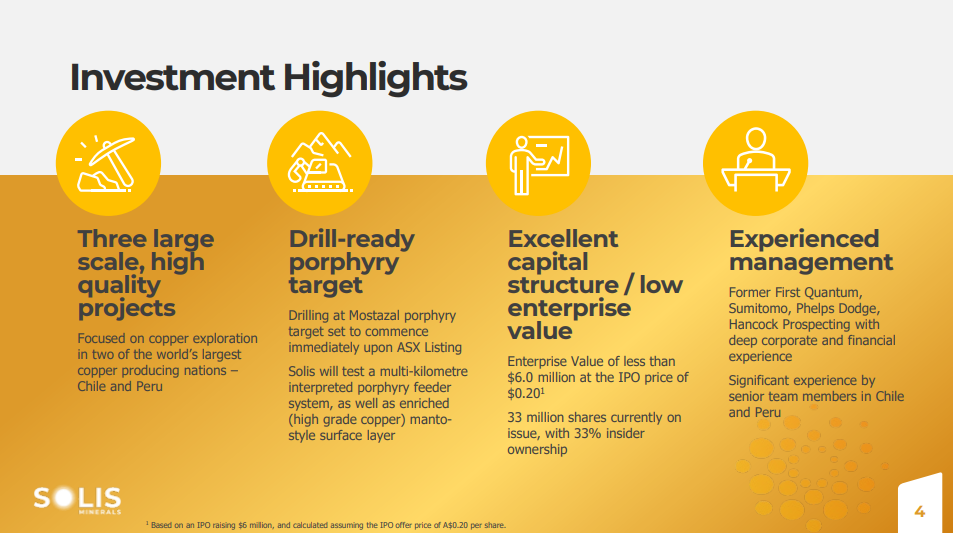 Investment Highlights

Three large scale, high quality projects

Focused on copper exploration in two of the world's largest copper producing nations – Chile and Peru

Drill-ready porphyry target

Drilling at Mostazal porphyry target set to commence immediately upon ASX Listing

Solis will test a multi-kilometre interpreted porphyry feeder system, as well as enriched (high grade copper) manto-style surface layer

Excellent capital structure / low enterprise value

Enterprise Value of less than \$6.0 million at the IPO price of \$0.20$^1$

33 million shares currently on issue, with 33% insider ownership

Experienced management

Former First Quantum, Sumitomo, Phelps Dodge, Hancock Prospecting with deep corporate and financial experience

Significant experience by senior team members in Chile and Peru

SOLIS MINERALS

$^1$ Based on an IPO raising \$6 million, and calculated assuming the IPO offer price of A\$0.20 per share.

4